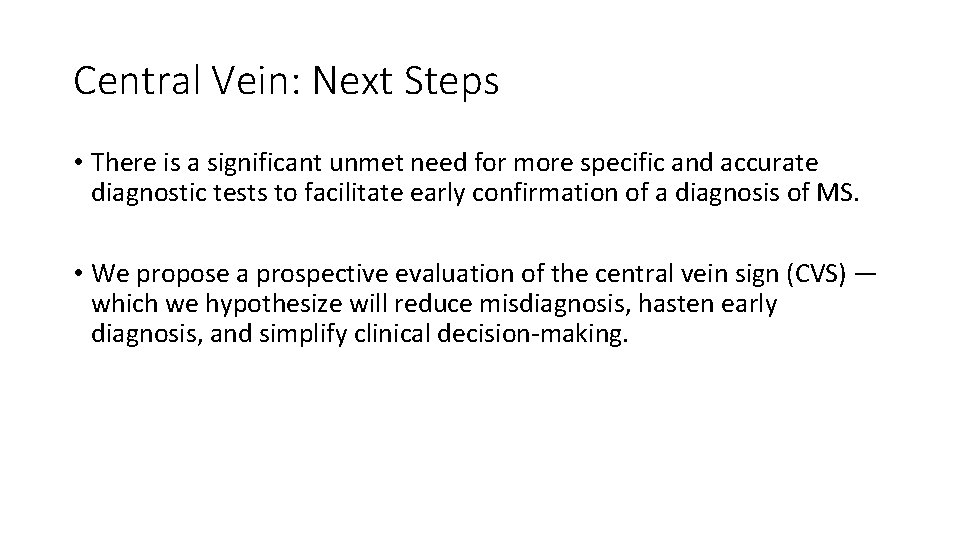 Central Vein: Next Steps

• There is a significant unmet need for more specific and accurate diagnostic tests to facilitate early confirmation of a diagnosis of MS.

• We propose a prospective evaluation of the central vein sign (CVS) — which we hypothesize will reduce misdiagnosis, hasten early diagnosis, and simplify clinical decision-making.